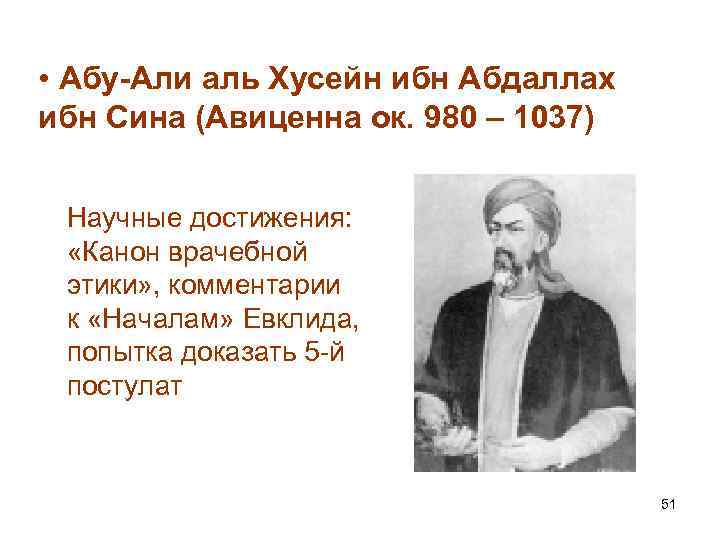 • Абу-Али аль Хусейн ибн Абдаллах ибн Сина (Авиценна ок. 980 – 1037)

Научные достижения: «Канон врачебной этики», комментарии к «Началам» Евклида, попытка доказать 5-й постулат

51